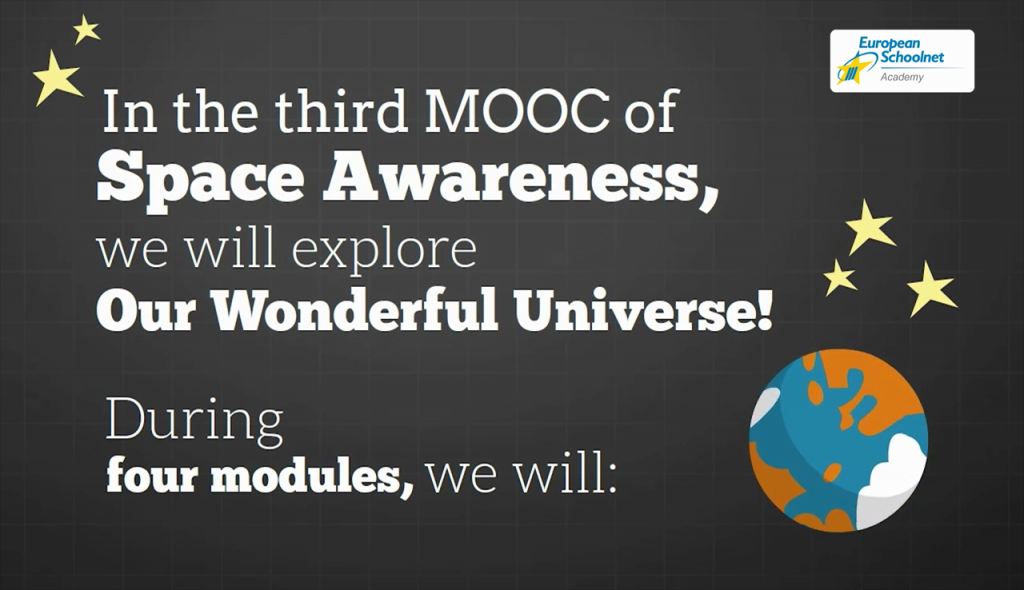 European Schoolnet Academy

In the third MOOC of Space Awareness, we will explore Our Wonderful Universe!

During four modules, we will: